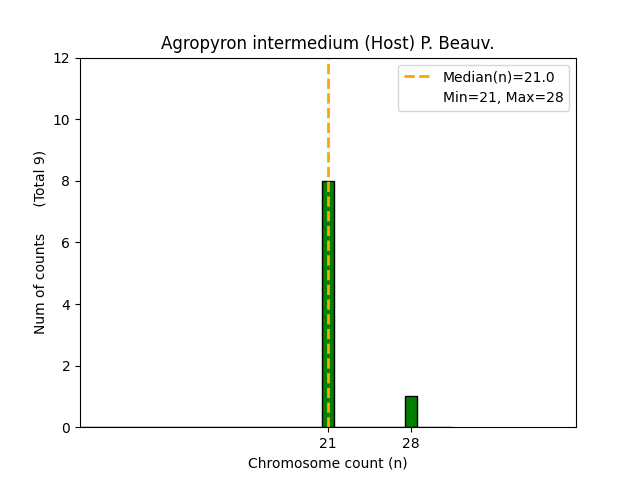 Agropyron intermedium (Host) P. Beauv.

Median(n)=21.0
Min=21, Max=28

Num of counts (Total 9)

12
10
8
6
4
2
0

21
28

Chromosome count (n)